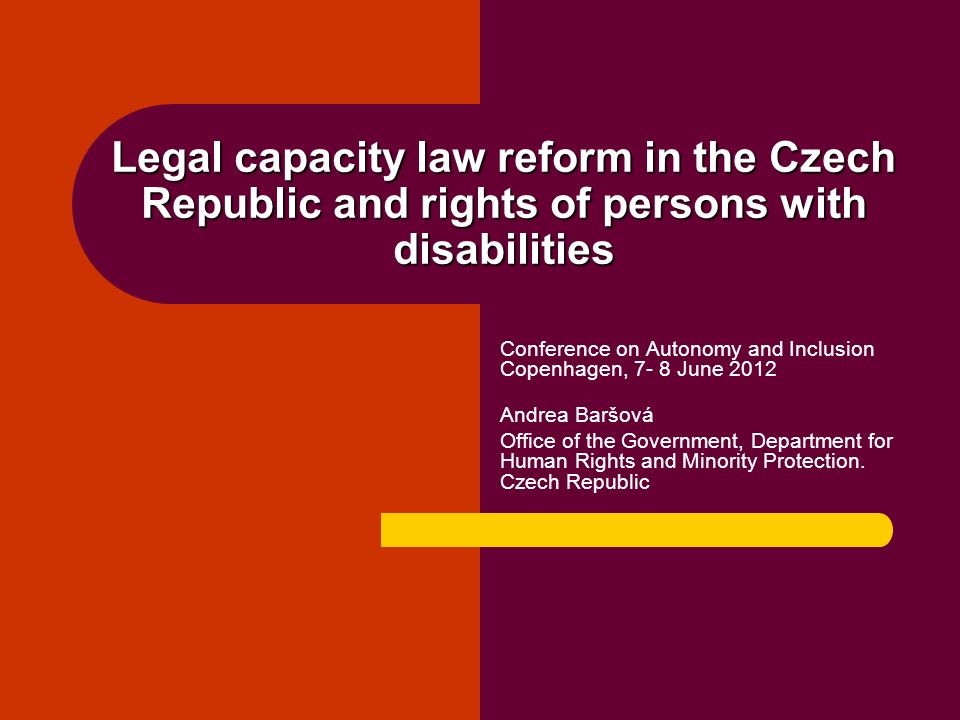 Legal capacity law reform in the Czech Republic and rights of persons with disabilities

Conference on Autonomy and Inclusion
Copenhagen, 7- 8 June 2012

Andrea Baršová

Office of the Government, Department for Human Rights and Minority Protection. Czech Republic